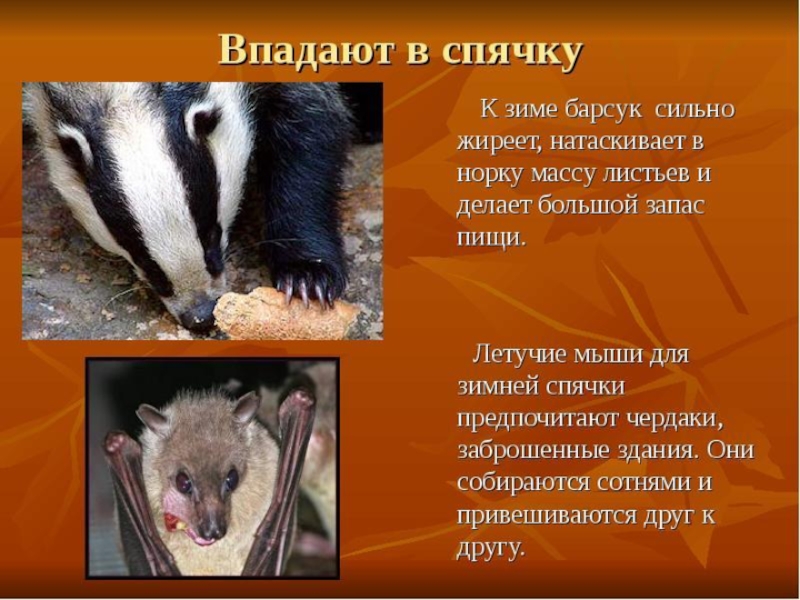 Впадают в спячку

К зиме барсук сильно жиреет, натаскивает в норку массу листьев и делает большой запас пищи.

Летучие мыши для зимней спячки предпочитают чердаки, заброшенные здания. Они собираются сотнями и привешиваются друг к другу.